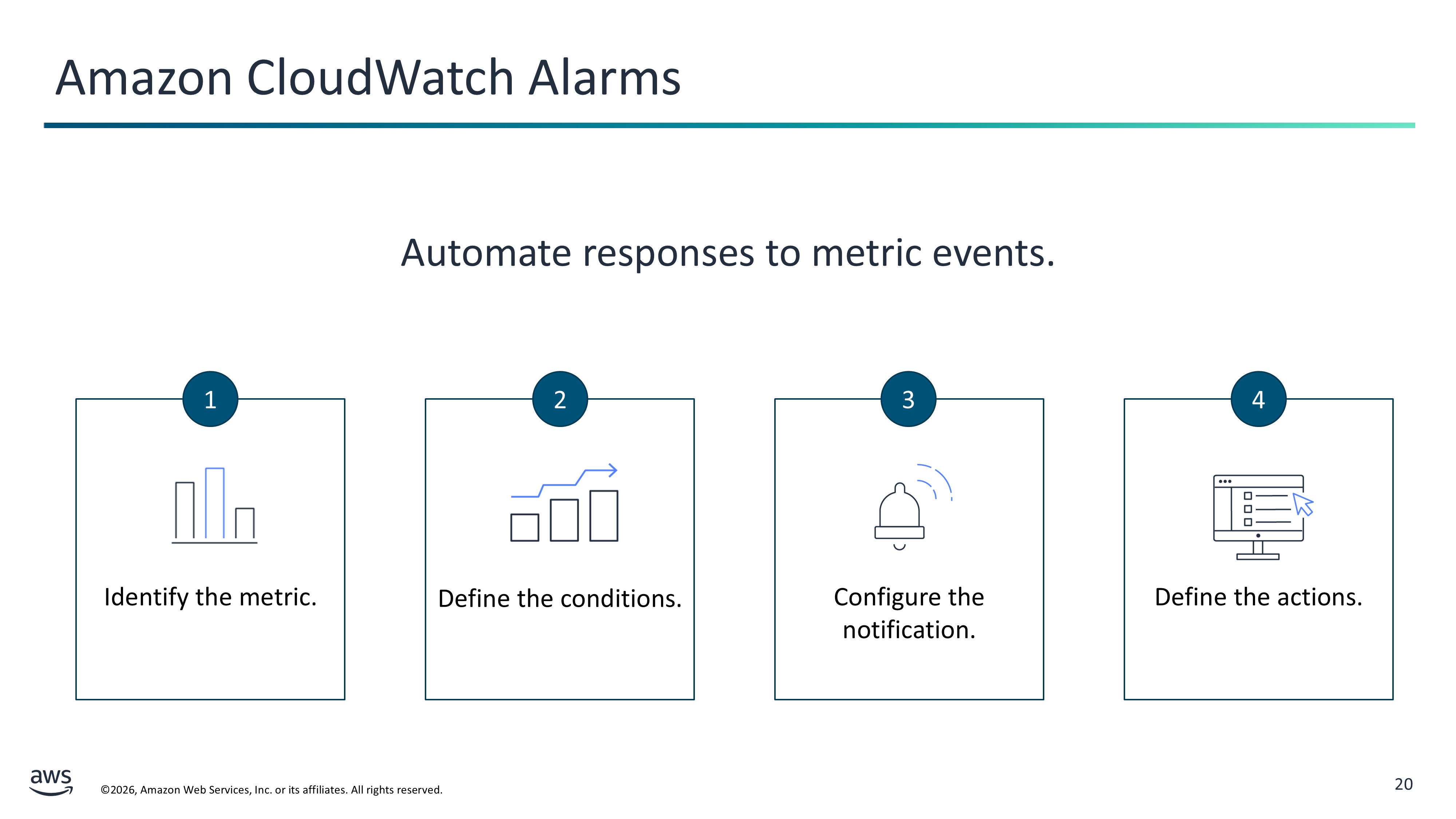 Amazon CloudWatch Alarms

Automate responses to metric events.

1

Identify the metric.

2

Define the conditions.

3

Configure the notification.

4

Define the actions.

aws

©2026, Amazon Web Services, Inc. or its affiliates. All rights reserved.

20